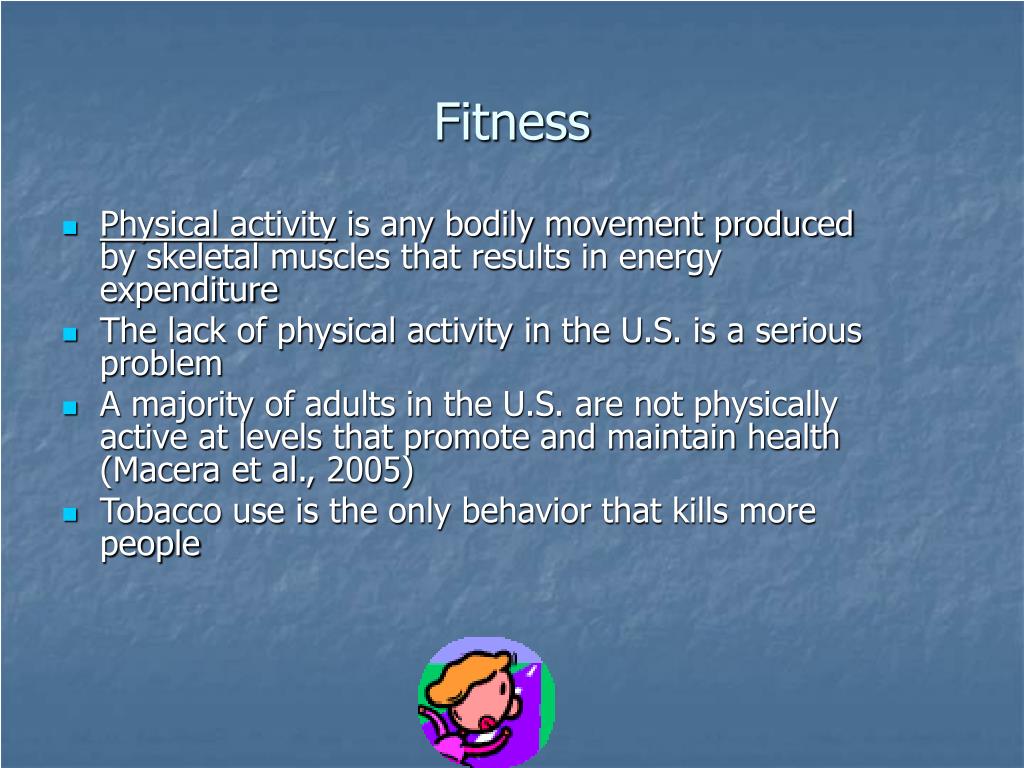 Fitness

- Physical activity is any bodily movement produced by skeletal muscles that results in energy expenditure
- The lack of physical activity in the U.S. is a serious problem
- A majority of adults in the U.S. are not physically active at levels that promote and maintain health (Macera et al., 2005)
- Tobacco use is the only behavior that kills more people